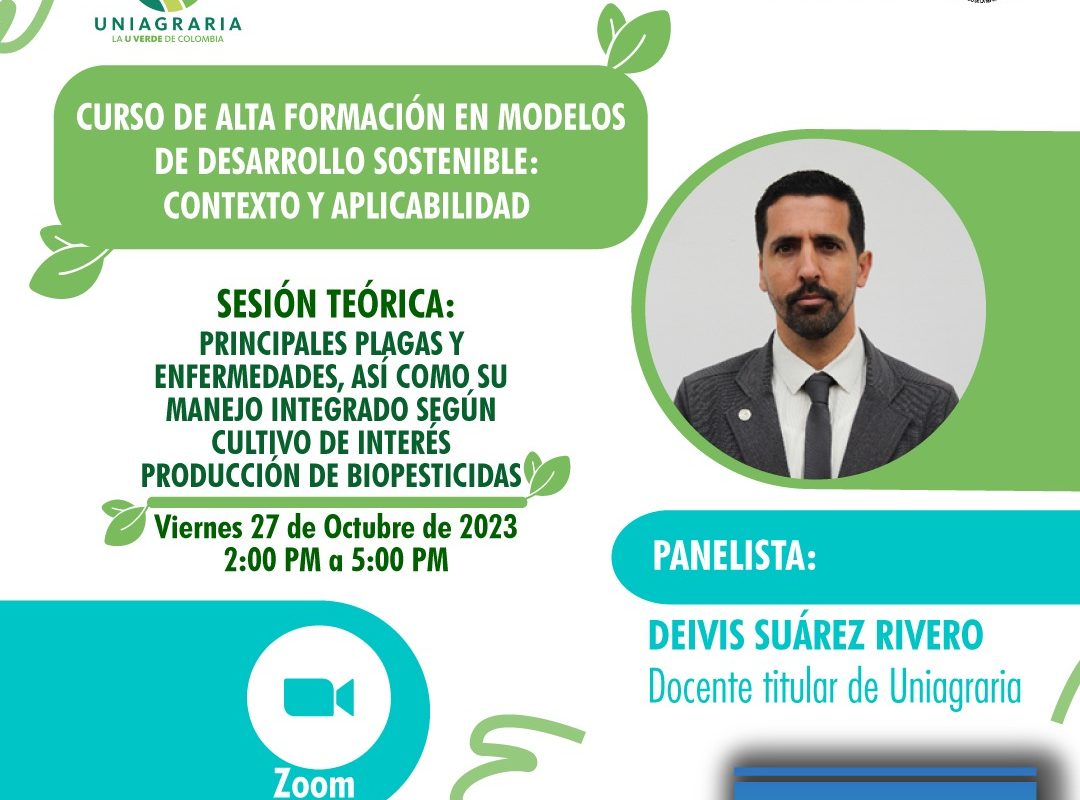 UNIAGRARIA
LA U VERDE DE COLOMBIA

CURSO DE ALTA FORMACIÓN EN MODELOS DE DESARROLLO SOSTENIBLE: CONTEXTO Y APLICABILIDAD

SESIÓN TEÓRICA:
PRINCIPALES PLAGAS Y ENFERMEDADES, ASÍ COMO SU MANEJO INTEGRADO SEGÚN CULTIVO DE INTERÉS
PRODUCCIÓN DE BIOPESTICIDAS

Viernes 27 de Octubre de 2023
2:00 PM a 5:00 PM

PANELISTA:

DEIVIS SUÁREZ RIVERO
Docente titular de Uniagraria

Zoom